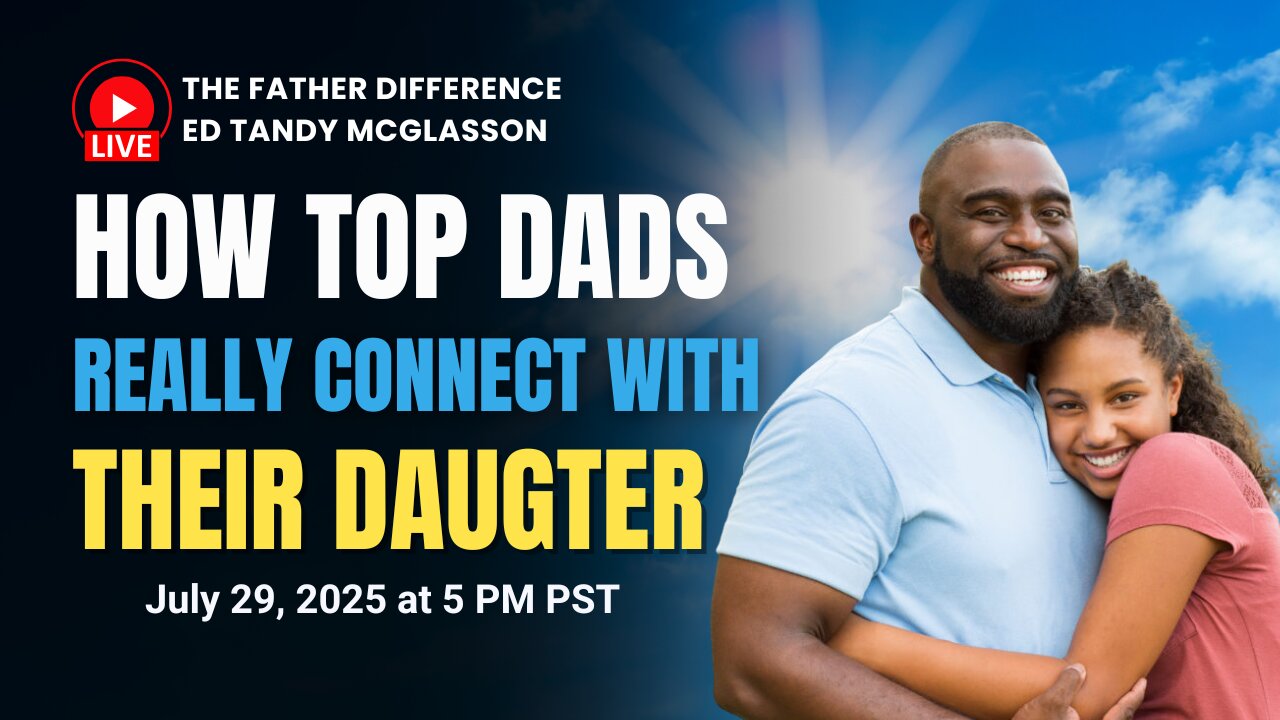 LIVE

THE FATHER DIFFERENCE
ED TANDY MCGLASSON

HOW TOP DADS
REALLY CONNECT WITH
THEIR DAUGTER

July 29, 2025 at 5 PM PST